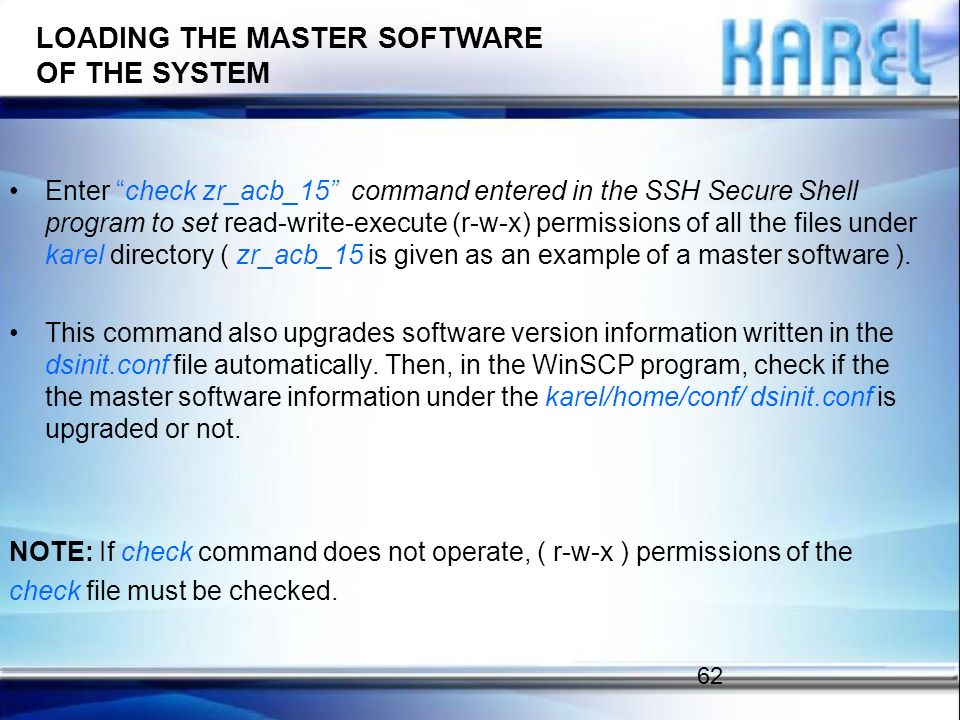 LOADING THE MASTER SOFTWARE OF THE SYSTEM

KAREL

• Enter “check zr_acb_15” command entered in the SSH Secure Shell program to set read-write-execute (r-w-x) permissions of all the files under karel directory ( zr_acb_15 is given as an example of a master software ).

• This command also upgrades software version information written in the dsinit.conf file automatically. Then, in the WinSCP program, check if the the master software information under the karel/home/conf/ dsinit.conf is upgraded or not.

NOTE: If check command does not operate, ( r-w-x ) permissions of the check file must be checked.

62